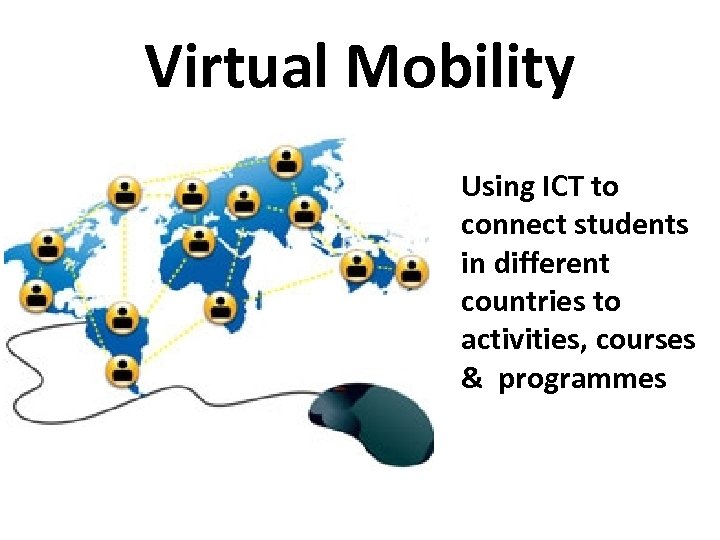 Virtual Mobility

Using ICT to connect students in different countries to activities, courses & programmes